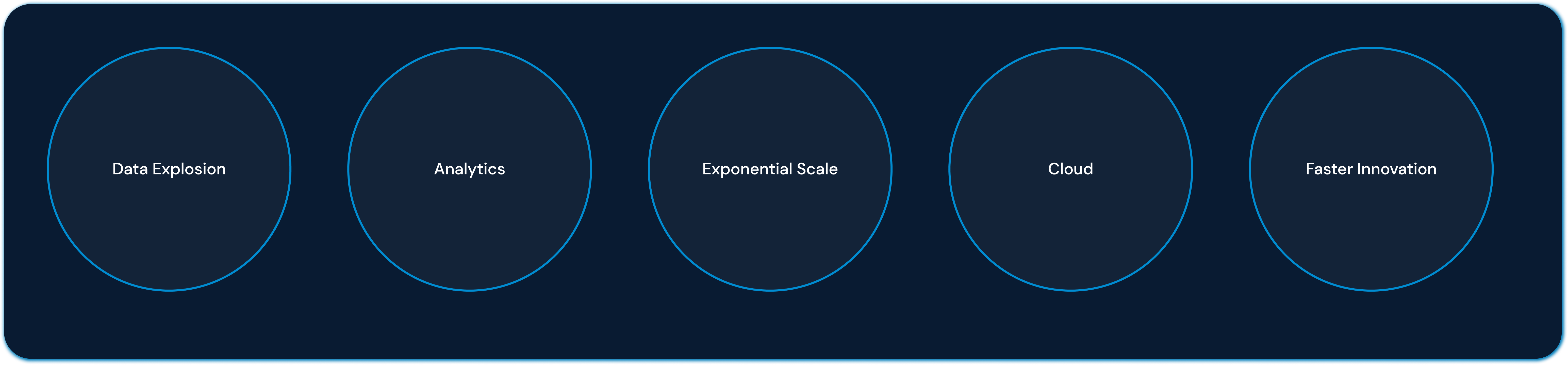 Data Explosion

Analytics

Exponential Scale

Cloud

Faster Innovation